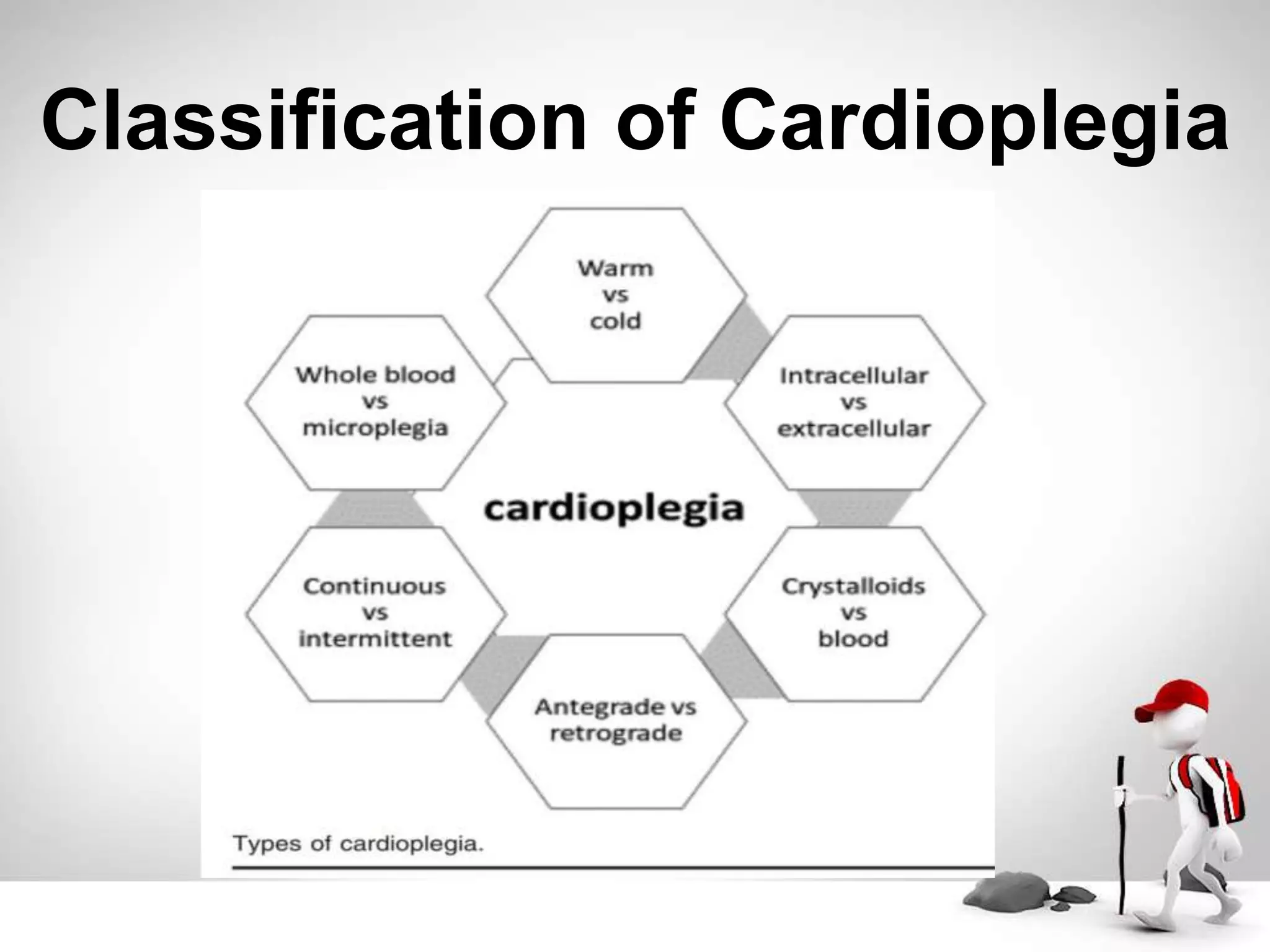 Classification of Cardioplegia

Warm vs cold

Whole blood vs microplegia

Intracellular vs extracellular

cardioplegia

Continuous vs intermittent

Crystalloids vs blood

Antegrade vs retrograde

Types of cardioplegia.